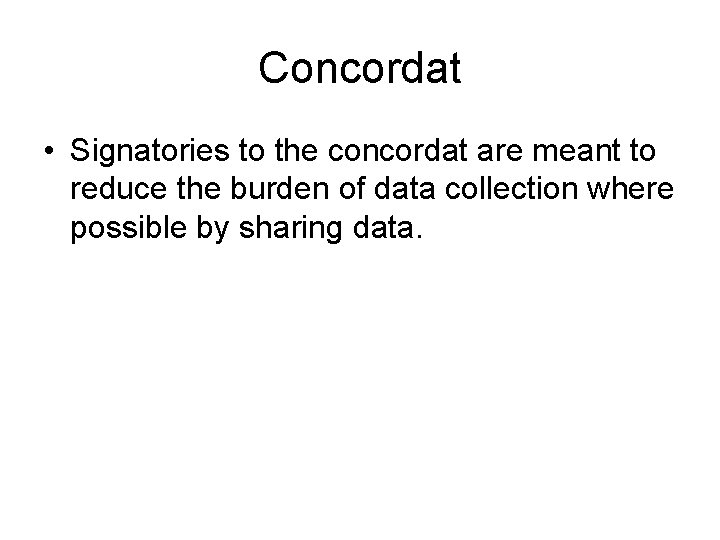 Concordat

• Signatories to the concordat are meant to reduce the burden of data collection where possible by sharing data.